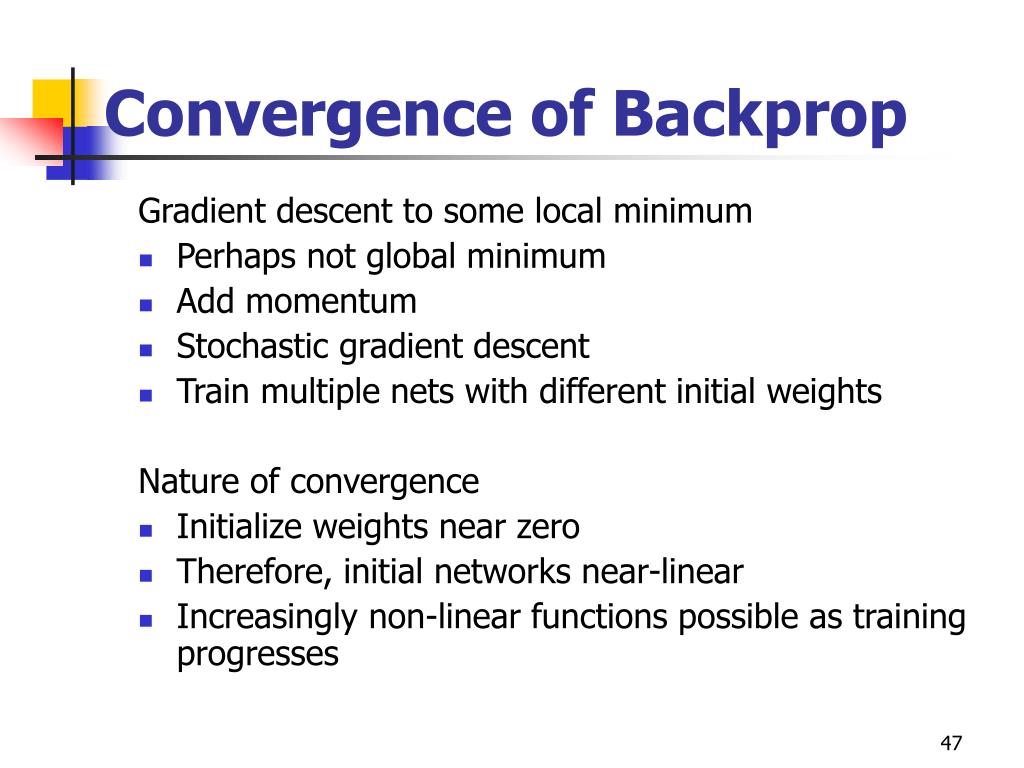 Convergence of Backprop

Gradient descent to some local minimum

- Perhaps not global minimum
- Add momentum
- Stochastic gradient descent
- Train multiple nets with different initial weights

Nature of convergence

- Initialize weights near zero
- Therefore, initial networks near-linear
- Increasingly non-linear functions possible as training progresses

47